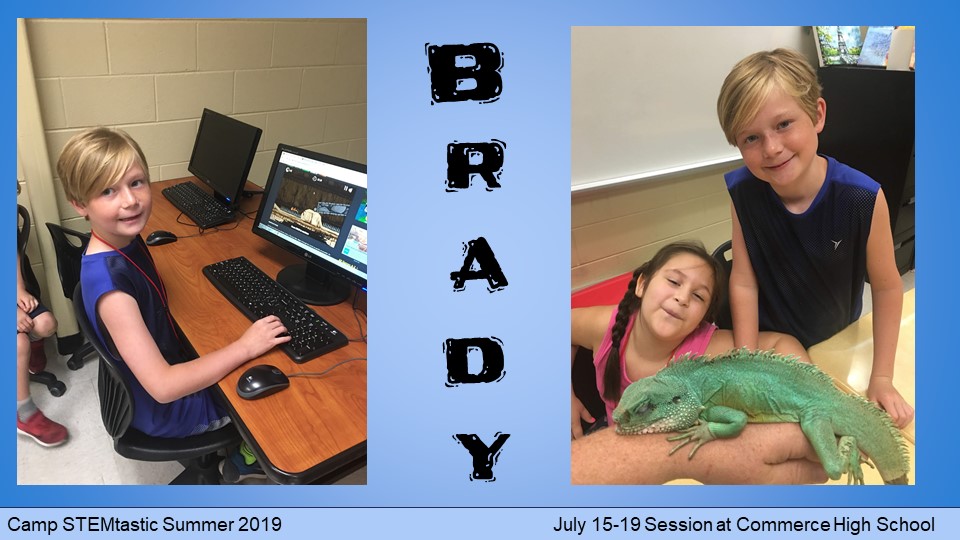 B
R
A
D
Y

Camp STEMtastic Summer 2019

July 15-19 Session at Commerce High School